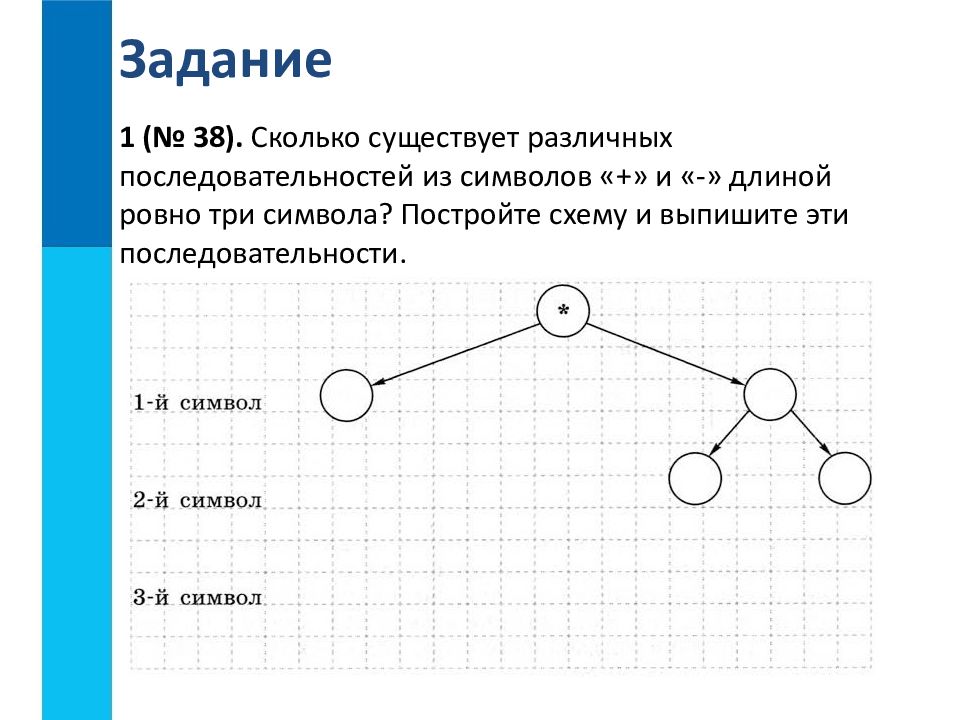 Задание

1 (№ 38). Сколько существует различных последовательностей из символов «+» и «-» длиной ровно три символа? Постройте схему и выпишите эти последовательности.

*

1-й символ

2-й символ

3-й символ